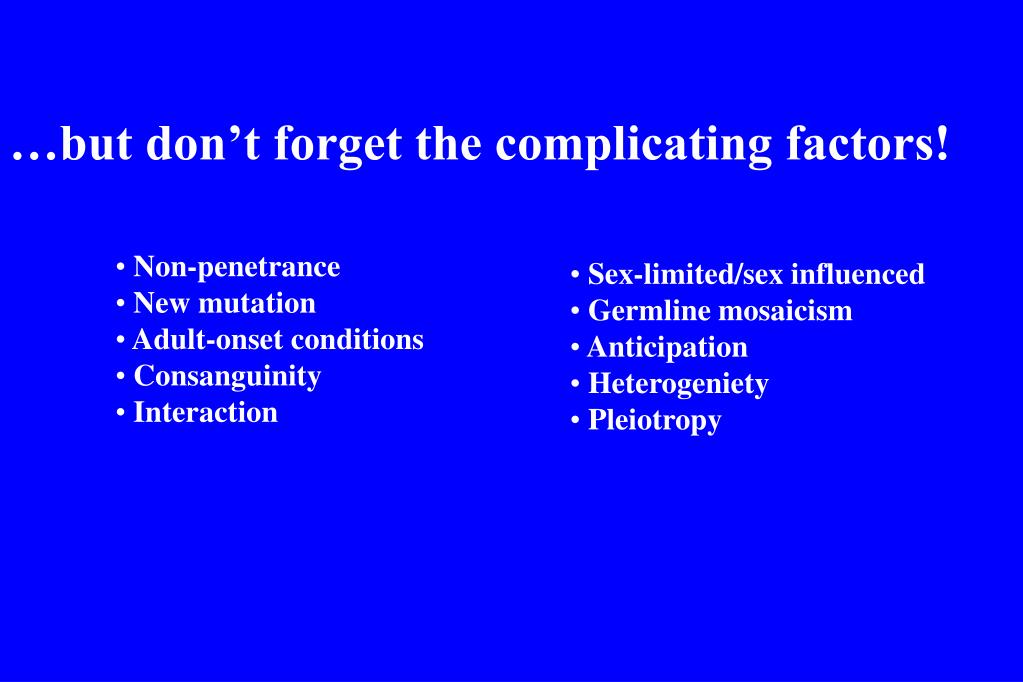 …but don’t forget the complicating factors!

• Non-penetrance
• New mutation
• Adult-onset conditions
• Consanguinity
• Interaction

• Sex-limited/sex influenced
• Germline mosaicism
• Anticipation
• Heterogeniety
• Pleiotropy